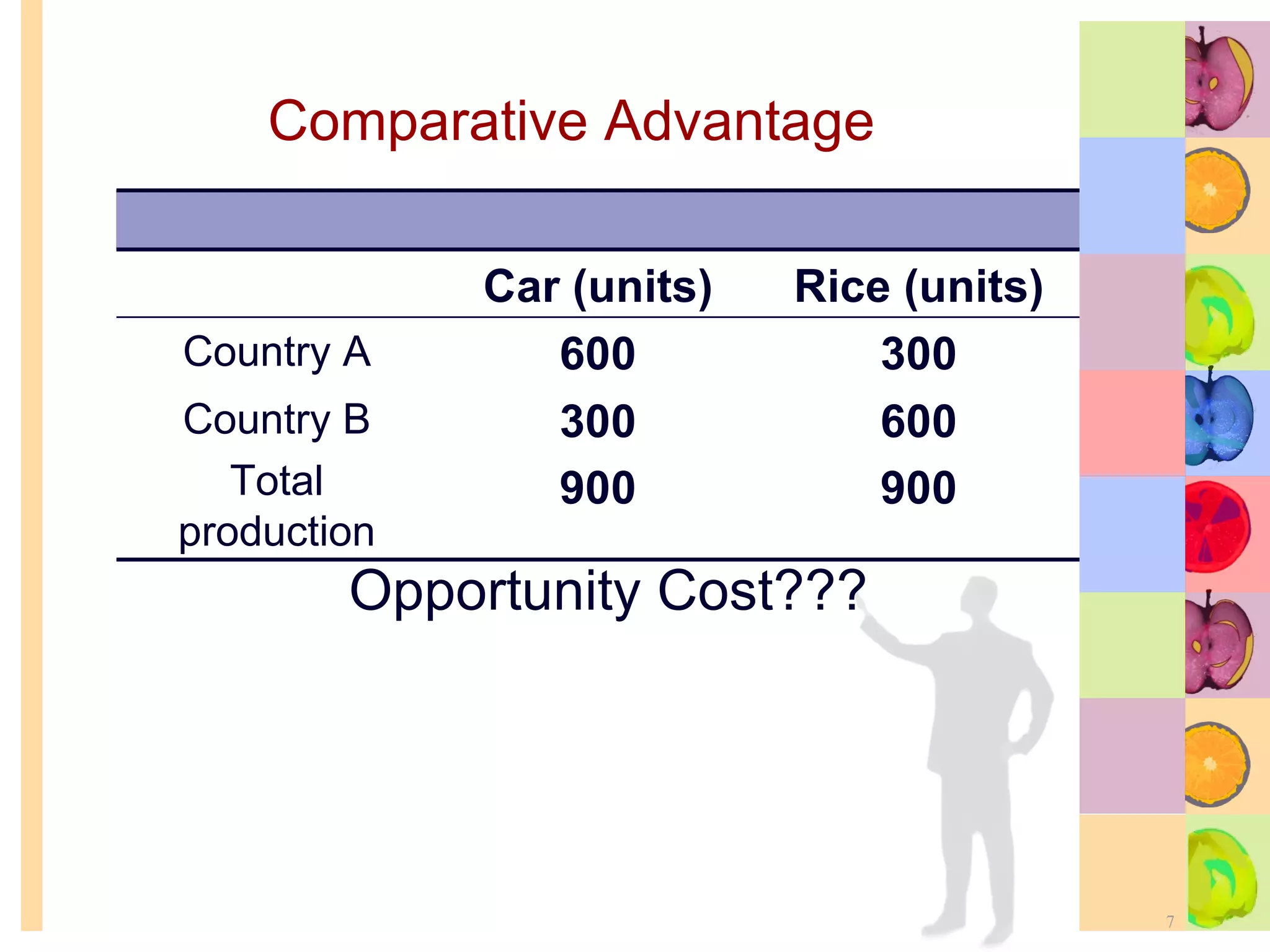 Comparative Advantage

| | Car (units) | Rice (units) |
|---|---|---|
| Country A | 600 | 300 |
| Country B | 300 | 600 |
| Total production | 900 | 900 |

Opportunity Cost???

7